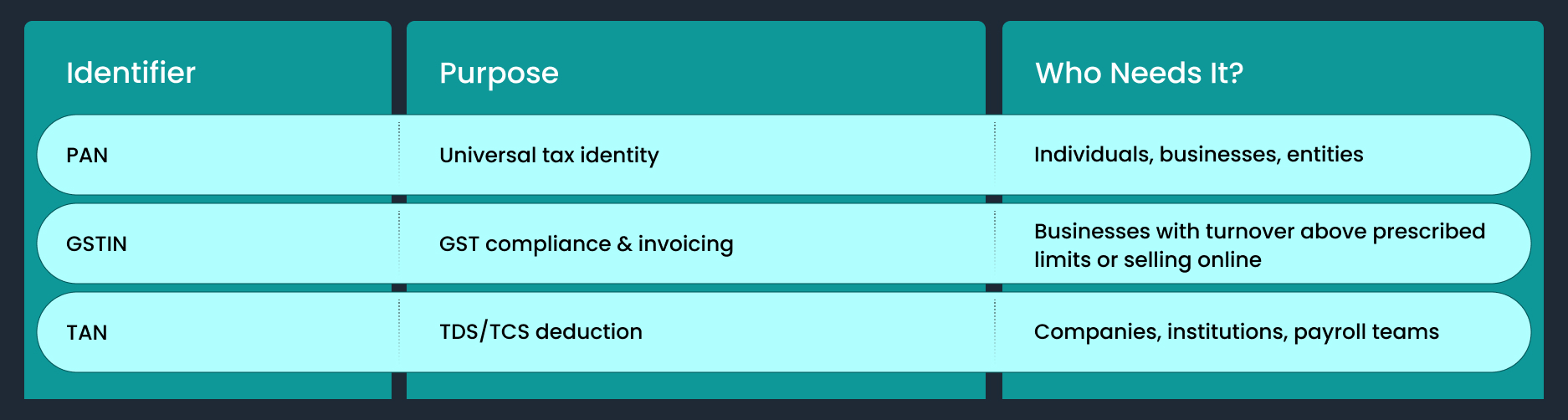 | Identifier | Purpose | Who Needs It? |
|---|---|---|
| PAN | Universal tax identity | Individuals, businesses, entities |
| GSTIN | GST compliance & invoicing | Businesses with turnover above prescribed limits or selling online |
| TAN | TDS/TCS deduction | Companies, institutions, payroll teams |